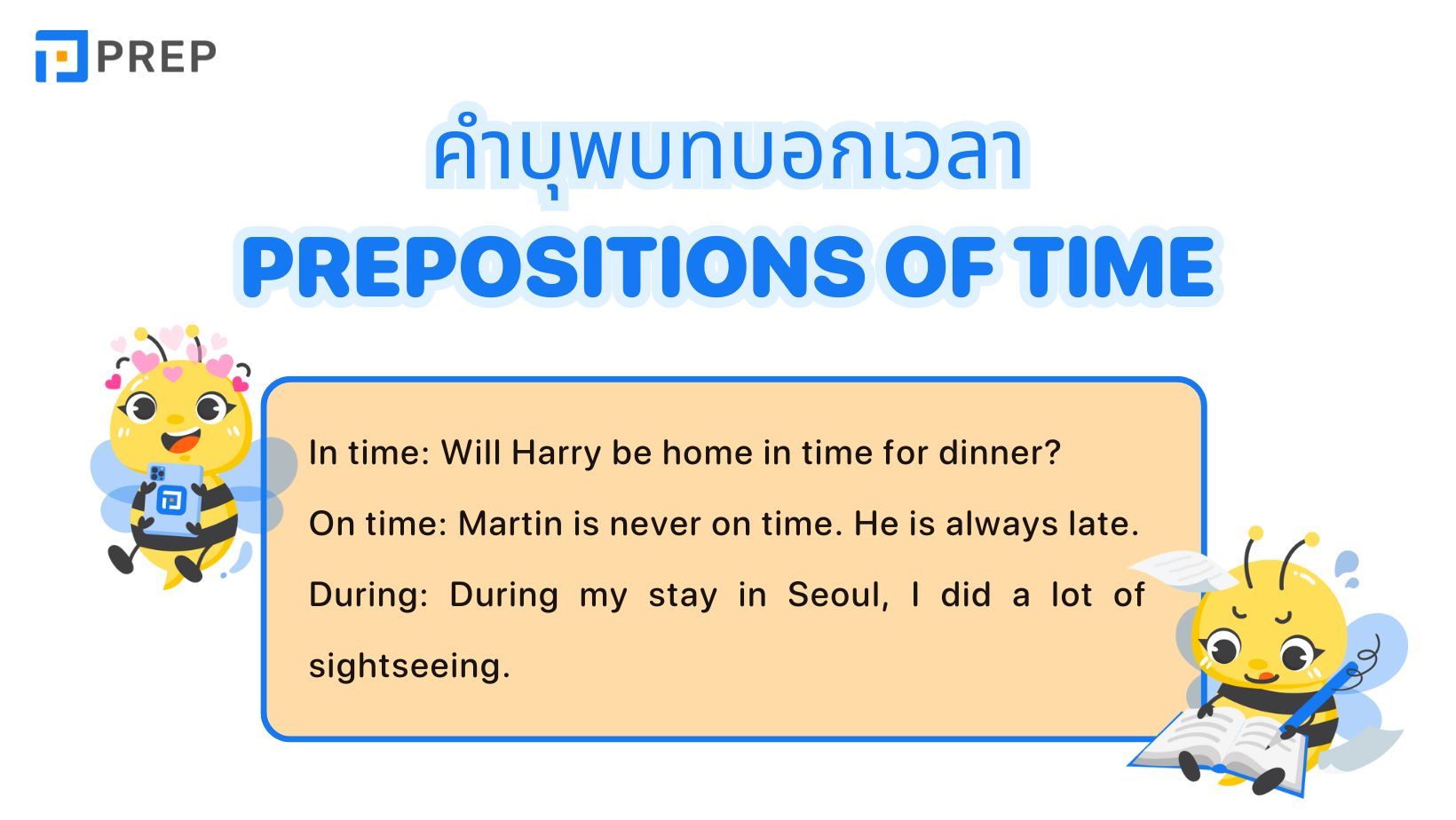 PREP

คำบุพบทบอกเวลา
PREPOSITIONS OF TIME

In time: Will Harry be home in time for dinner?

On time: Martin is never on time. He is always late.

During: During my stay in Seoul, I did a lot of sightseeing.